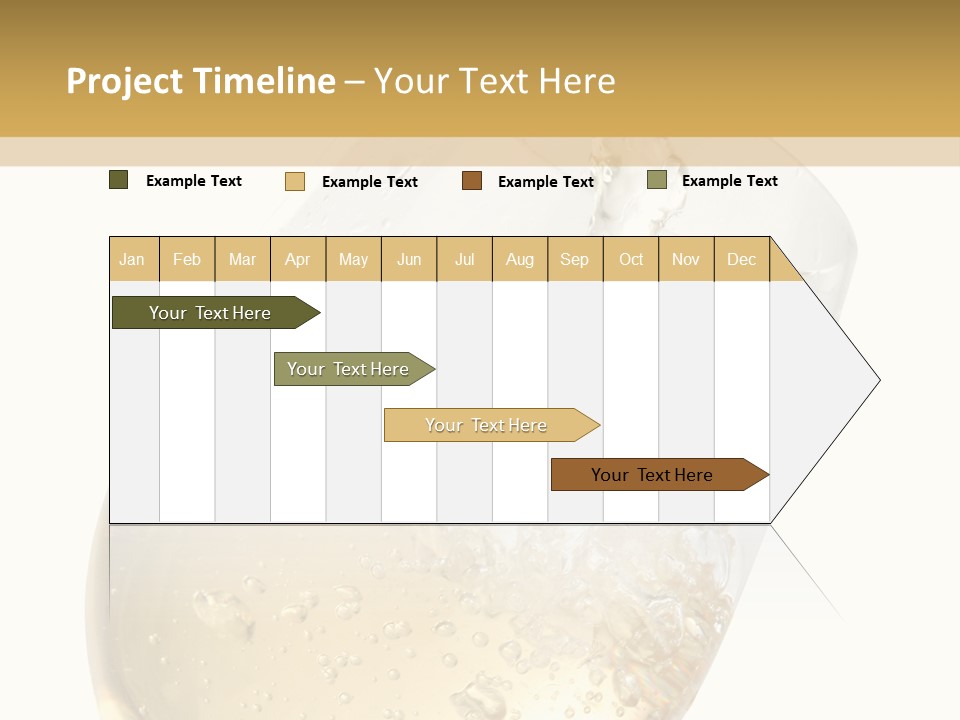 Project Timeline – Your Text Here

Example Text
Example Text
Example Text
Example Text

| Jan | Feb | Mar | Apr | May | Jun | Jul | Aug | Sep | Oct | Nov | Dec |
|---|---|---|---|---|---|---|---|---|---|---|---|

Your Text Here
Your Text Here
Your Text Here
Your Text Here